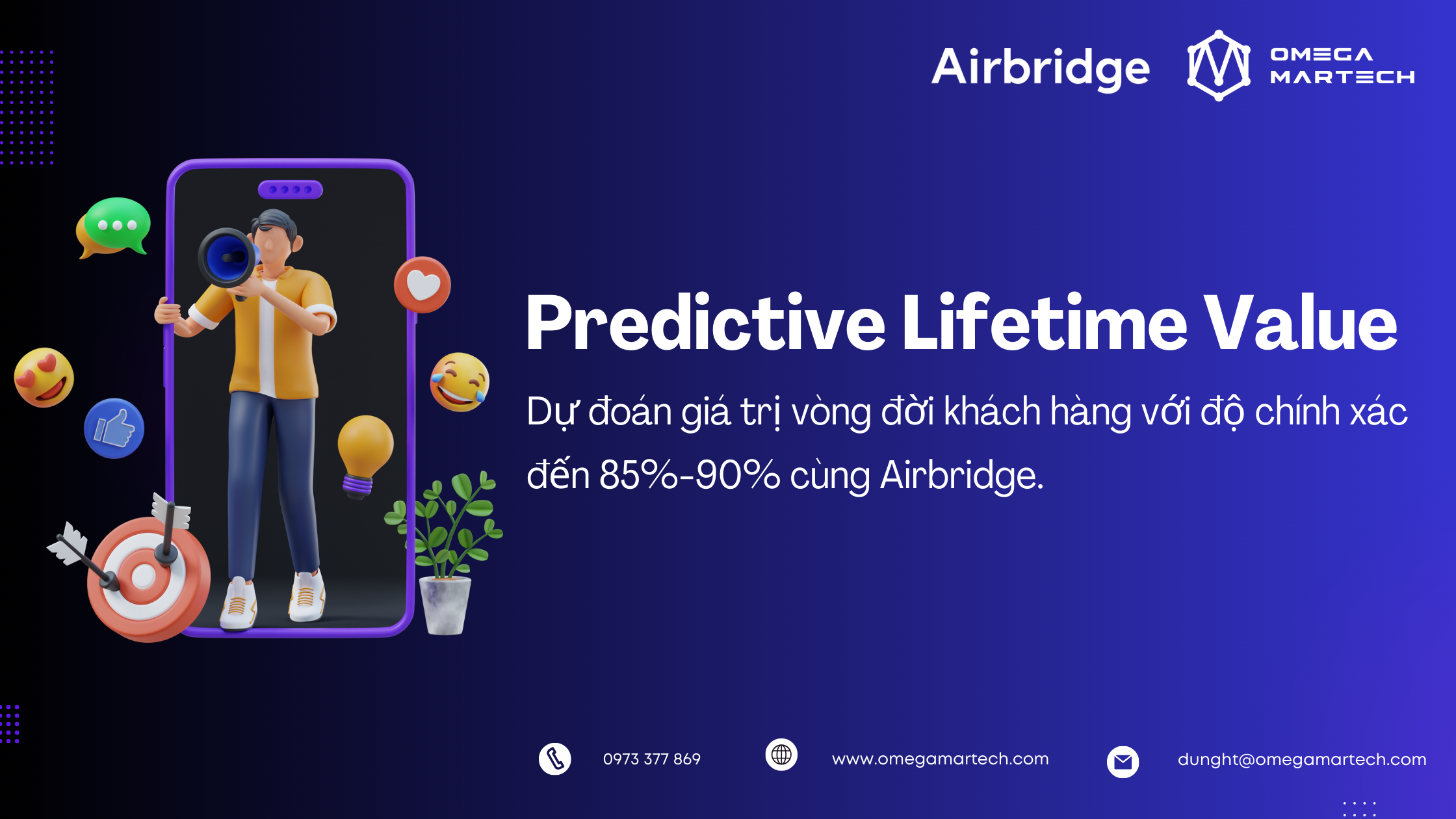 Airbridge

OMEGA MARTECH

Predictive Lifetime Value

Dự đoán giá trị vòng đời khách hàng với độ chính xác đến 85%-90% cùng Airbridge.

0973 377 869

www.omegamartech.com

dunght@omegamartech.com